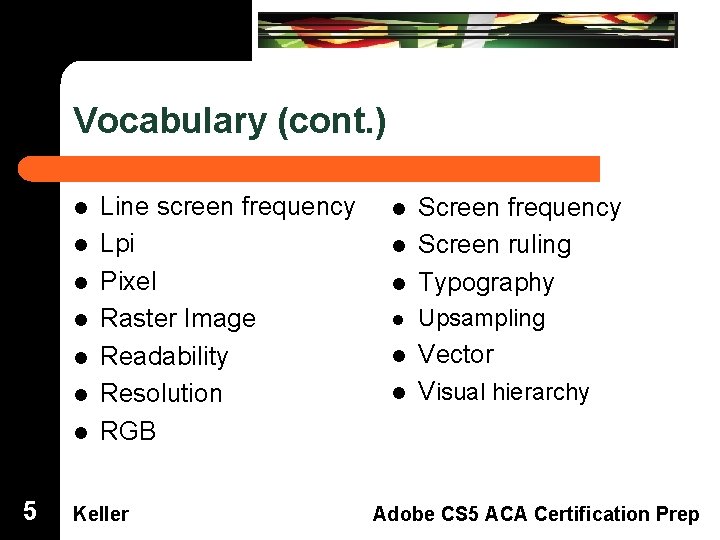 Vocabulary (cont.)

- Line screen frequency
- Lpi
- Pixel
- Raster Image
- Readability
- Resolution
- RGB

- Screen frequency
- Screen ruling
- Typography
- Upsampling
- Vector
- Visual hierarchy

5 Keller Adobe CS5 ACA Certification Prep